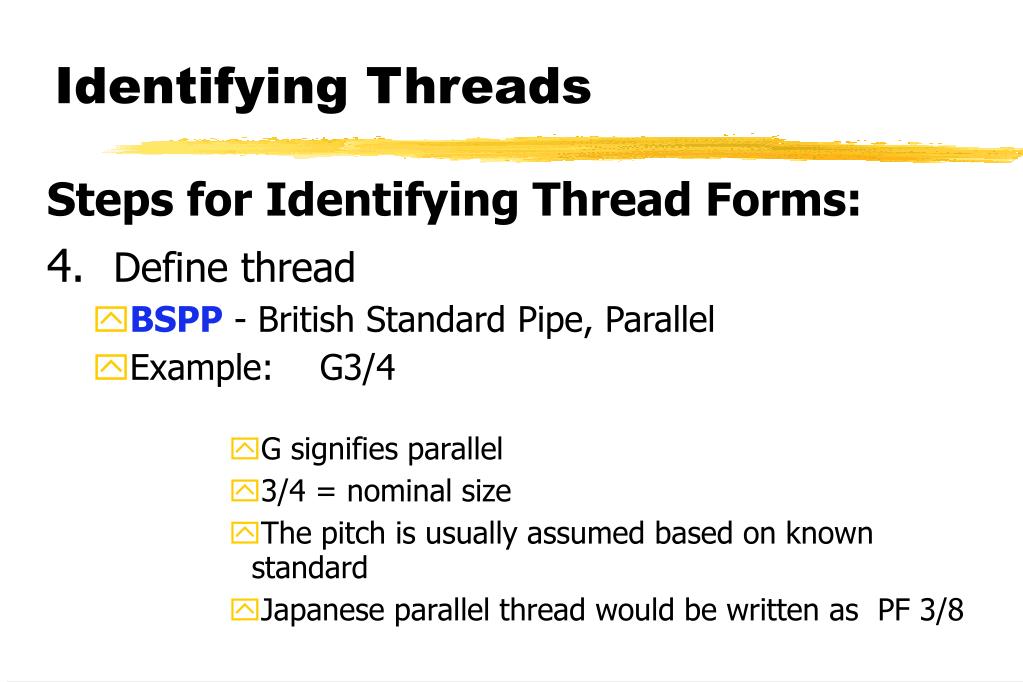 Identifying Threads

Steps for Identifying Thread Forms:

4. Define thread

BSPP - British Standard Pipe, Parallel

Example: G3/4

G signifies parallel

3/4 = nominal size

The pitch is usually assumed based on known standard

Japanese parallel thread would be written as PF 3/8